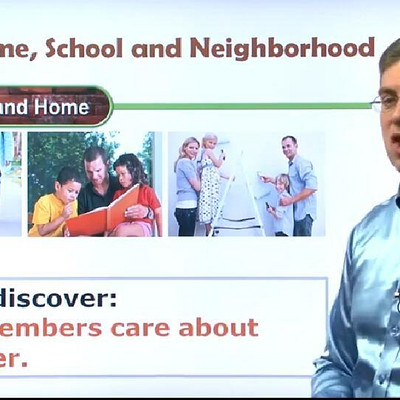 me, School and Neighborhood

and Home

discover:
embers care about
er.